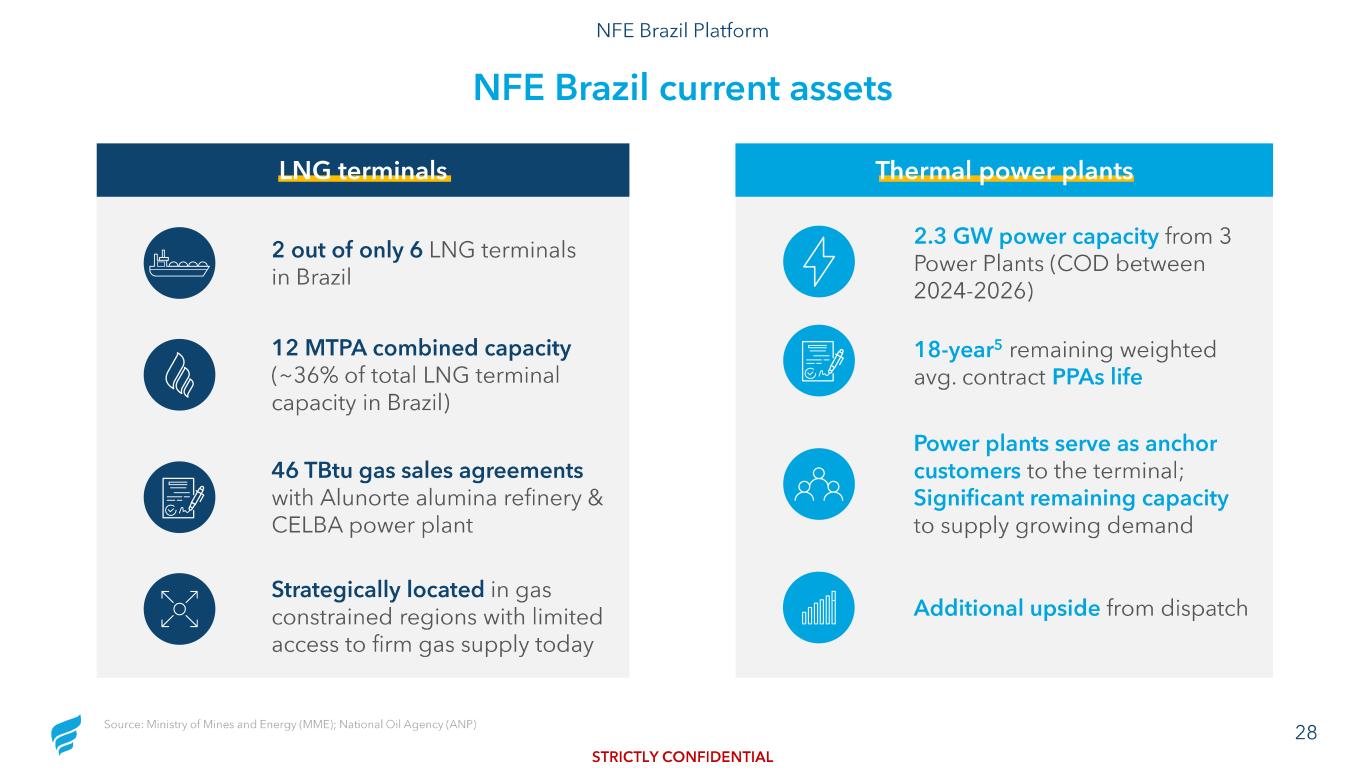 NFE Brazil Platform

NFE Brazil current assets

LNG terminals

2 out of only 6 LNG terminals in Brazil

12 MTPA combined capacity (~36% of total LNG terminal capacity in Brazil)

46 TBtu gas sales agreements with Alunorte alumina refinery & CELBA power plant

Strategically located in gas constrained regions with limited access to firm gas supply today

Thermal power plants

2.3 GW power capacity from 3 Power Plants (COD between 2024-2026)

18-year$^5$ remaining weighted avg. contract PPAs life

Power plants serve as anchor customers to the terminal; Significant remaining capacity to supply growing demand

Additional upside from dispatch

Source: Ministry of Mines and Energy (MME); National Oil Agency (ANP)

28

STRICTLY CONFIDENTIAL